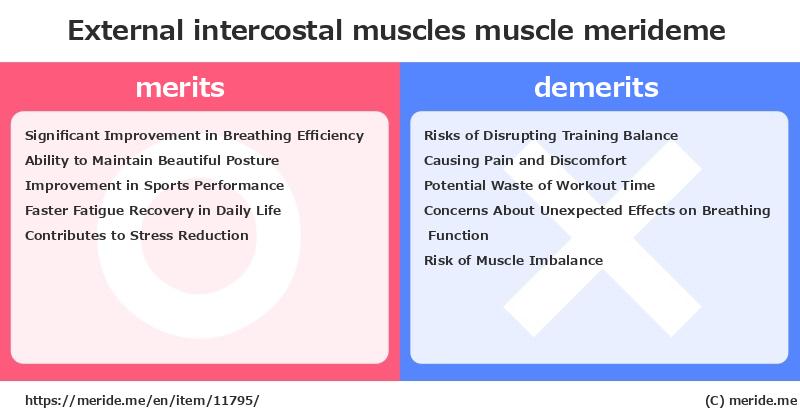 External intercostal muscles muscle merideme

merits

Significant Improvement in Breathing Efficiency
Ability to Maintain Beautiful Posture
Improvement in Sports Performance
Faster Fatigue Recovery in Daily Life
Contributes to Stress Reduction

demerits

Risks of Disrupting Training Balance
Causing Pain and Discomfort
Potential Waste of Workout Time
Concerns About Unexpected Effects on Breathing Function
Risk of Muscle Imbalance

https://meride.me/en/item/11795/

(C) meride.me